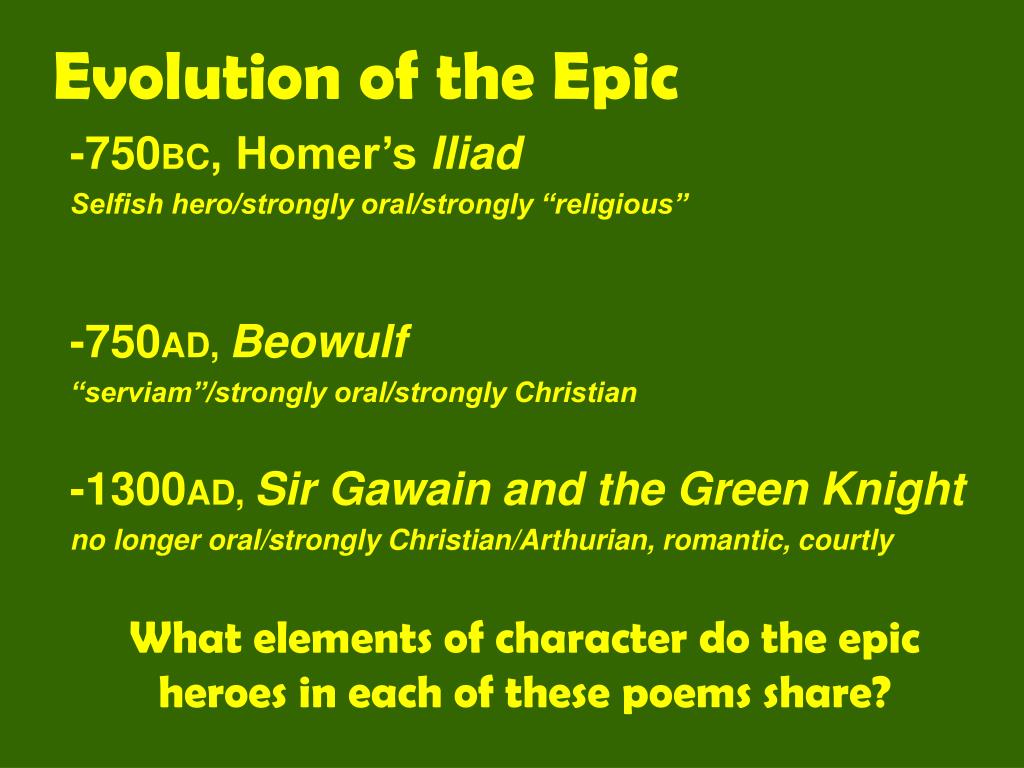 Evolution of the Epic

-750BC, Homer’s Iliad

Selfish hero/strongly oral/strongly “religious”

-750AD, Beowulf

“serviam”/strongly oral/strongly Christian

-1300AD, Sir Gawain and the Green Knight

no longer oral/strongly Christian/Arthurian, romantic, courtly

What elements of character do the epic heroes in each of these poems share?